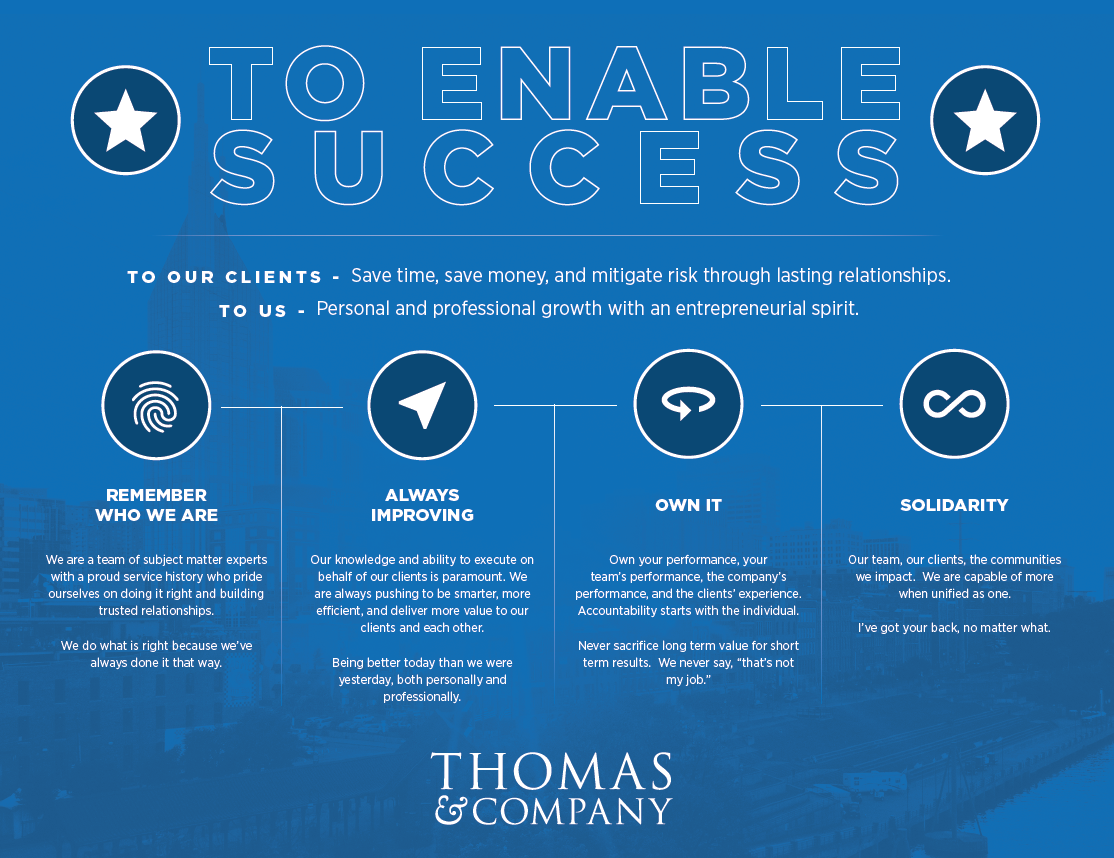 TO ENABLE SUCCESS

TO OUR CLIENTS - Save time, save money, and mitigate risk through lasting relationships.

TO US - Personal and professional growth with an entrepreneurial spirit.

REMEMBER WHO WE ARE

We are a team of subject matter experts with a proud service history who pride ourselves on doing it right and building trusted relationships.

We do what is right because we've always done it that way.

ALWAYS IMPROVING

Our knowledge and ability to execute on behalf of our clients is paramount. We are always pushing to be smarter, more efficient, and deliver more value to our clients and each other.

Being better today than we were yesterday, both personally and professionally.

OWN IT

Own your performance, your team's performance, the company's performance, and the clients' experience. Accountability starts with the individual.

Never sacrifice long term value for short term results. We never say, "that's not my job."

SOLIDARITY

Our team, our clients, the communities we impact. We are capable of more when unified as one.

I've got your back, no matter what.

THOMAS & COMPANY